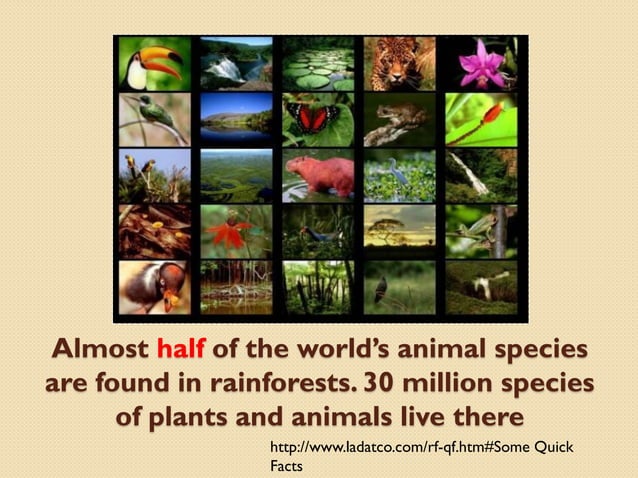 Almost half of the world's animal species are found in rainforests. 30 million species of plants and animals live there

http://www.ladatco.com/rf-qf.htm#Some Quick Facts